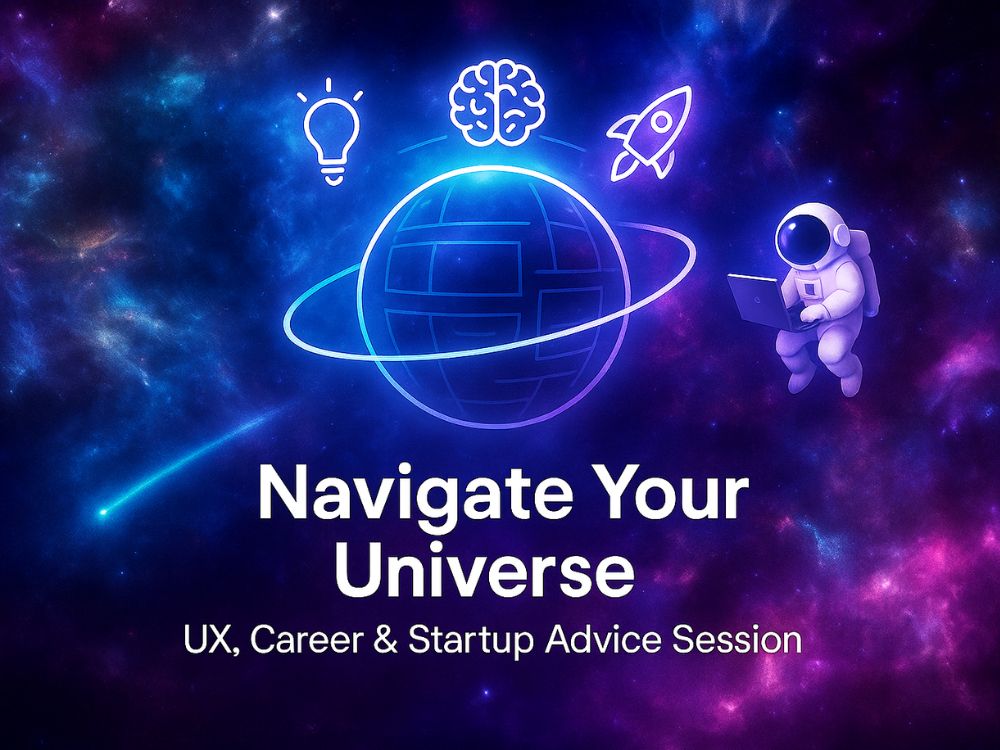 Navigate Your Universe

UX, Career & Startup Advice Session